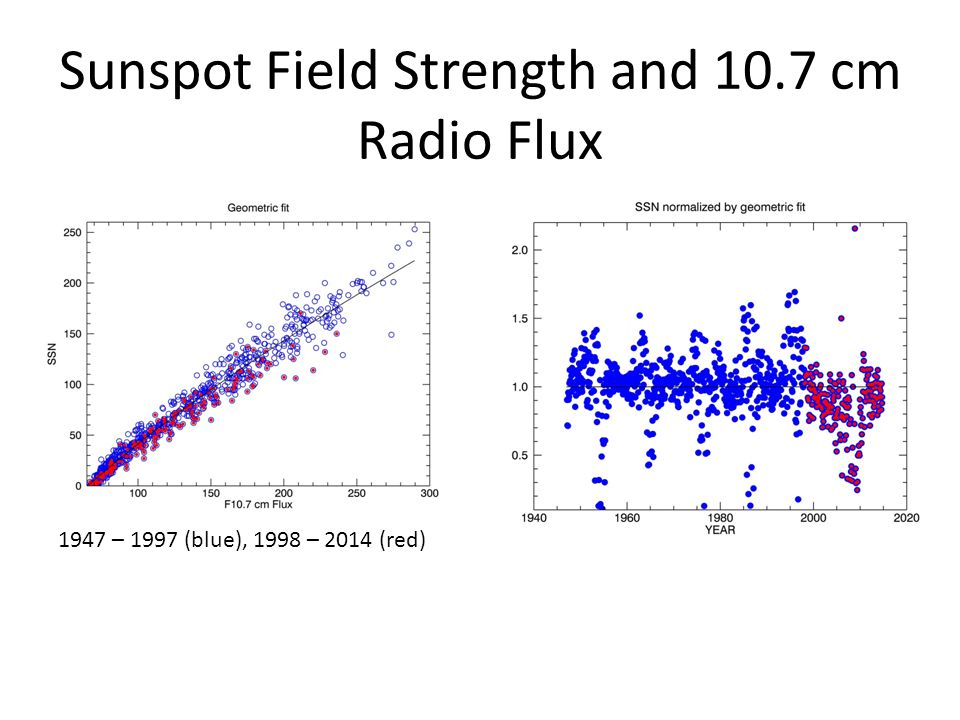 Sunspot Field Strength and 10.7 cm Radio Flux

Geometric fit

SSN

250

200

150

100

50

0

100

150

200

250

300

F10.7 cm Flux

1947 – 1997 (blue), 1998 – 2014 (red)

SSN normalized by geometric fit

2.0

1.5

1.0

0.5

1940

1960

1980

2000

2020

YEAR